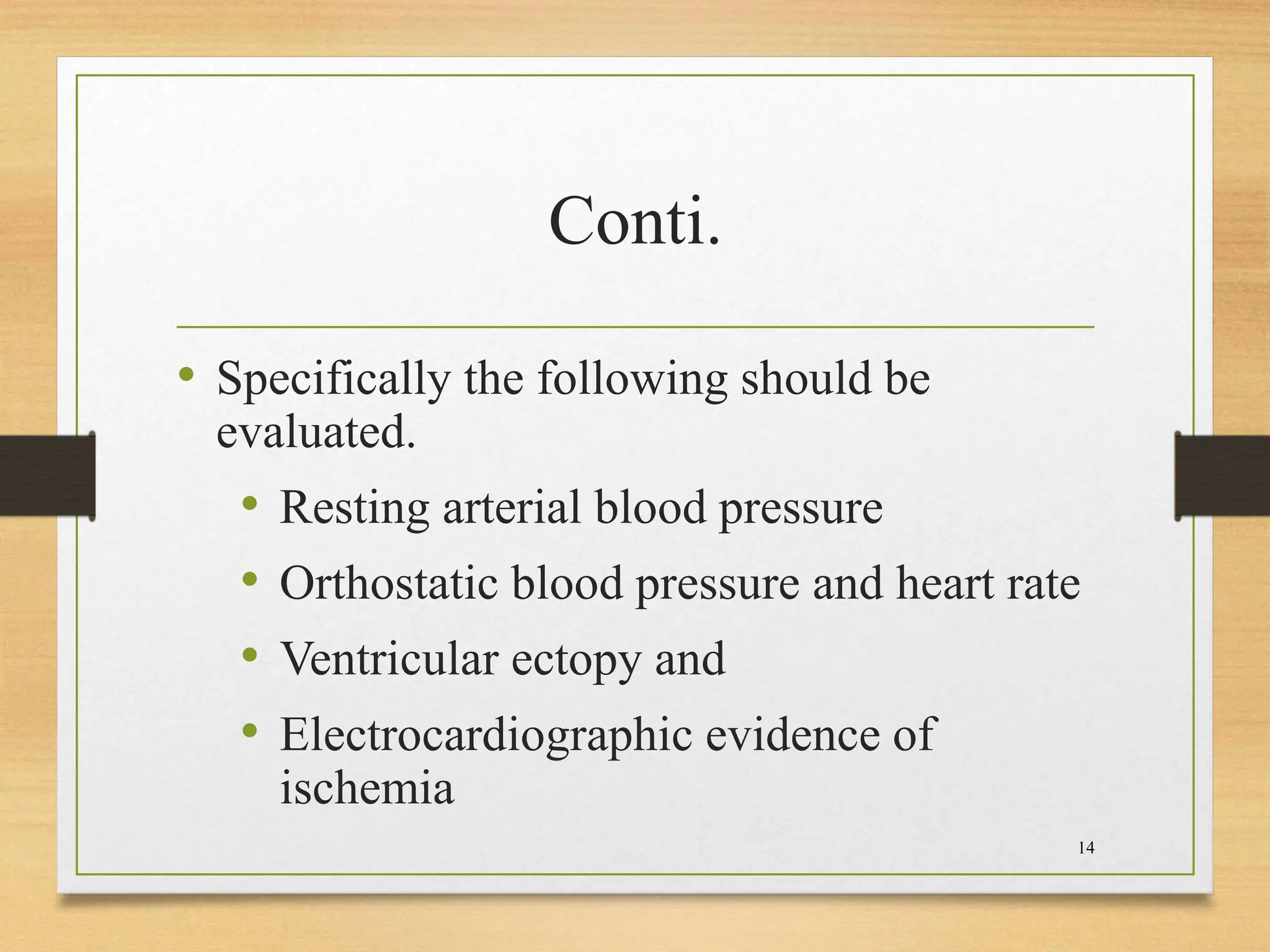 Conti.

• Specifically the following should be evaluated.
  • Resting arterial blood pressure
  • Orthostatic blood pressure and heart rate
  • Ventricular ectopy and
  • Electrocardiographic evidence of ischemia

14